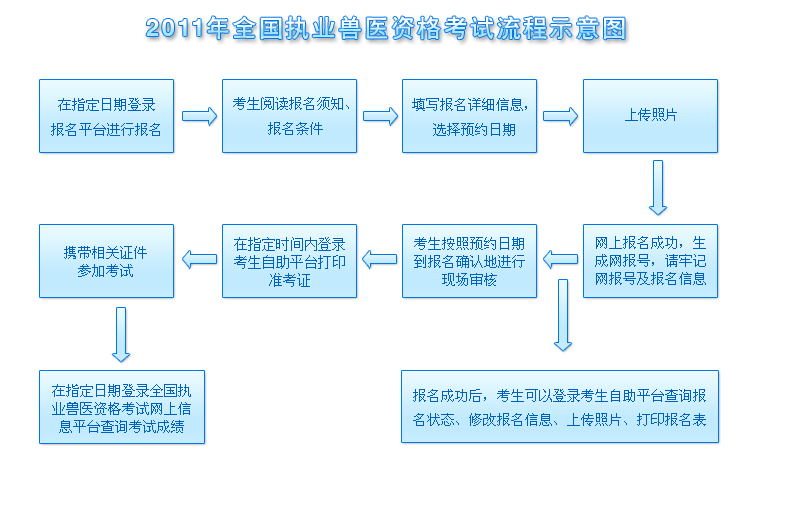 2011年全国执业兽医资格考试流程示意图

在指定日期登录报名平台进行报名

考生阅读报名须知、报名条件

填写报名详细信息，选择预约日期

上传照片

网上报名成功，生成网报号，请牢记网报号及报名信息

考生按照预约日期到报名确认地进行现场审核

在指定时间内登录考生自助平台打印准考证

携带相关证件参加考试

在指定日期登录全国执业兽医资格考试网上信息平台查询考试成绩

报名成功后，考生可以登录考生自助平台查询报名状态、修改报名信息、上传照片、打印报名表